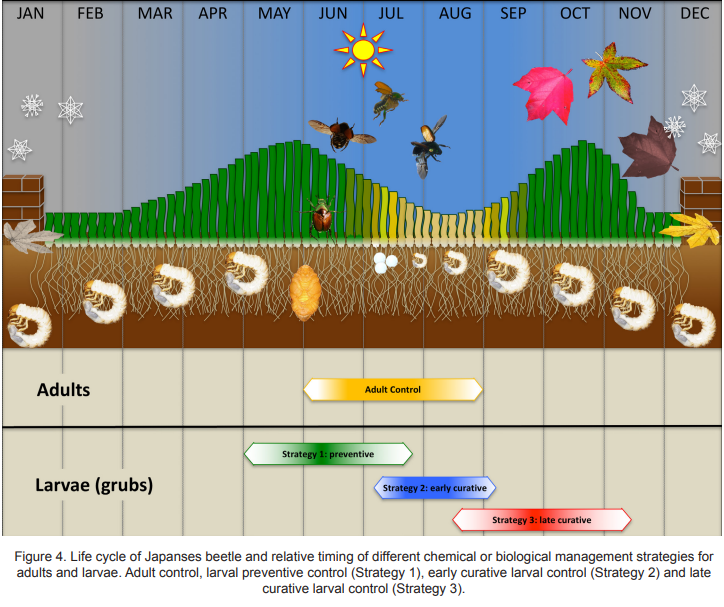 JAN FEB MAR APR MAY JUN JUL AUG SEP OCT NOV DEC

Adults

Adult Control

Larvae (grubs)

Strategy 1: preventive

Strategy 2: early curative

Strategy 3: late curative

Figure 4. Life cycle of Japanses beetle and relative timing of different chemical or biological management strategies for adults and larvae. Adult control, larval preventive control (Strategy 1), early curative larval control (Strategy 2) and late curative larval control (Strategy 3).